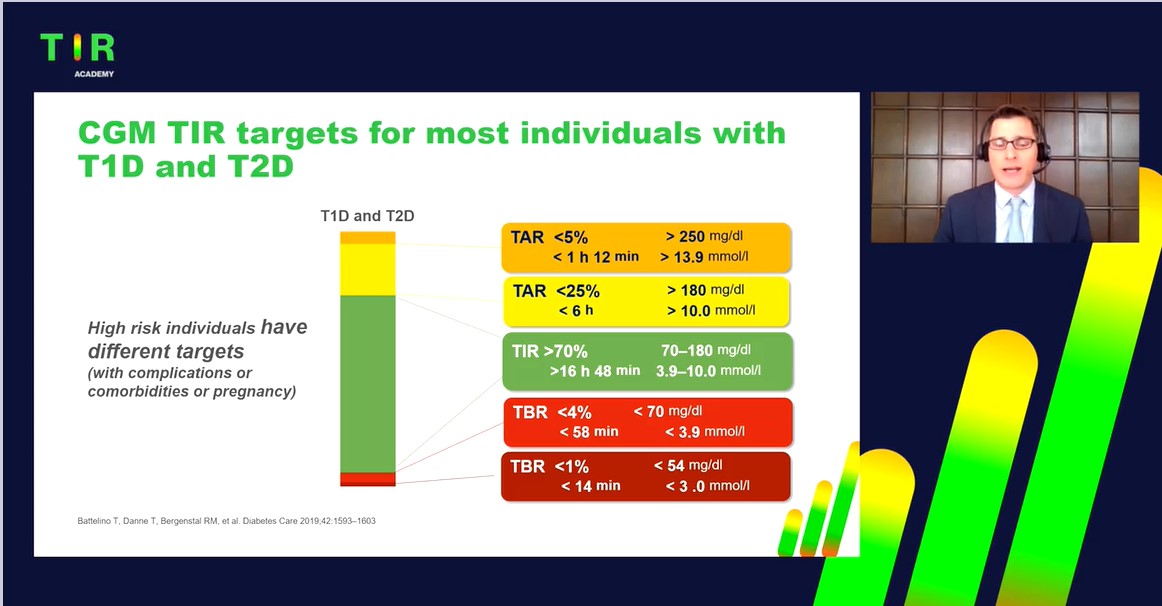 TIR
ACADEMY

CGM TIR targets for most individuals with T1D and T2D

T1D and T2D

High risk individuals have different targets
(with complications or comorbidities or pregnancy)

TAR <5% > 250 mg/dl
< 1 h 12 min > 13.9 mmol/l

TAR <25% > 180 mg/dl
< 6 h > 10.0 mmol/l

TIR >70% 70–180 mg/dl
>16 h 48 min 3.9–10.0 mmol/l

TBR <4% < 70 mg/dl
< 58 min < 3.9 mmol/l

TBR <1% < 54 mg/dl
< 14 min < 3 .0 mmol/l

Battelino T, Danne T, Bergenstal RM, et al. Diabetes Care 2019;42:1593–1603